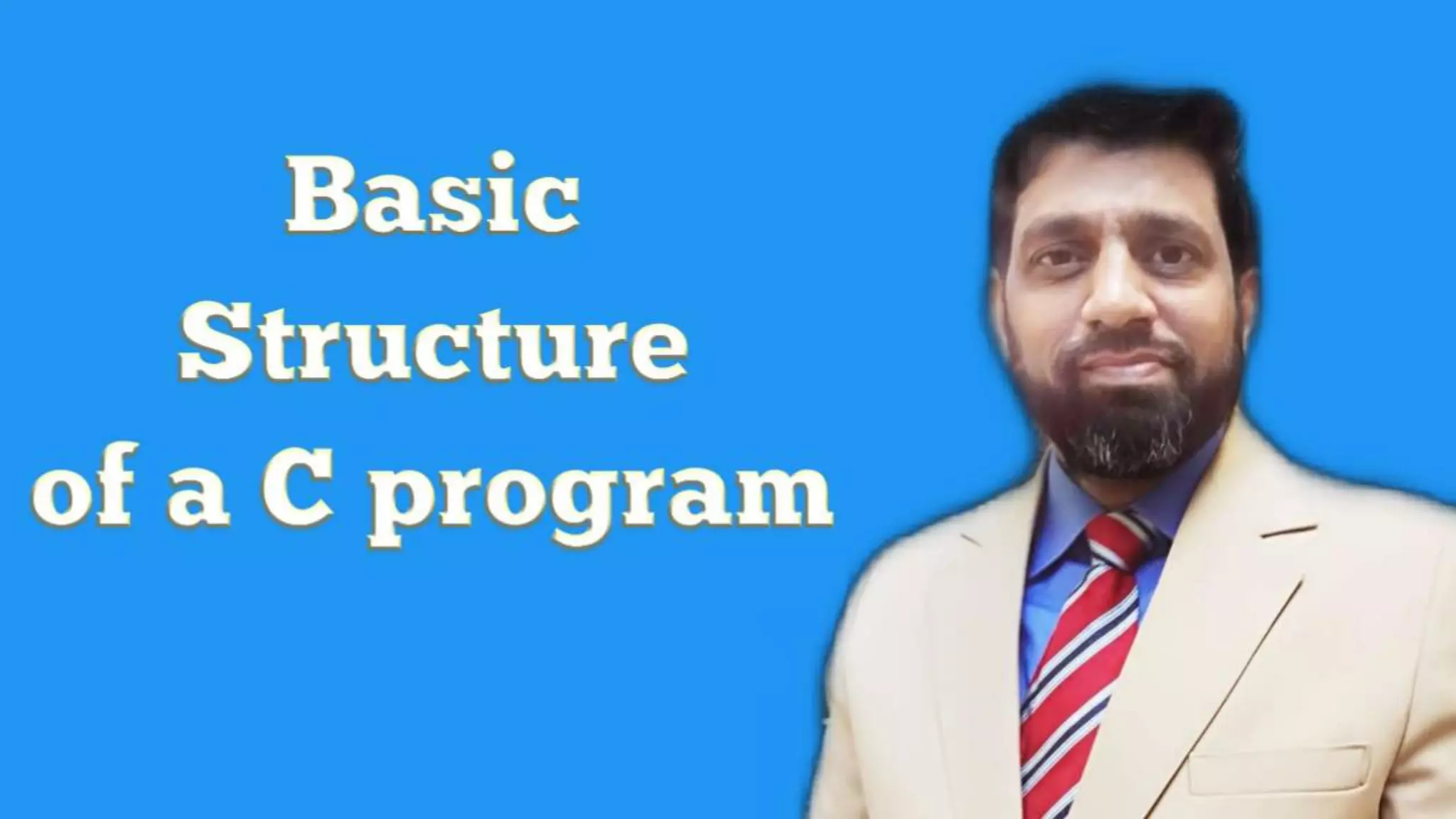 Basic
Structure
of a C program